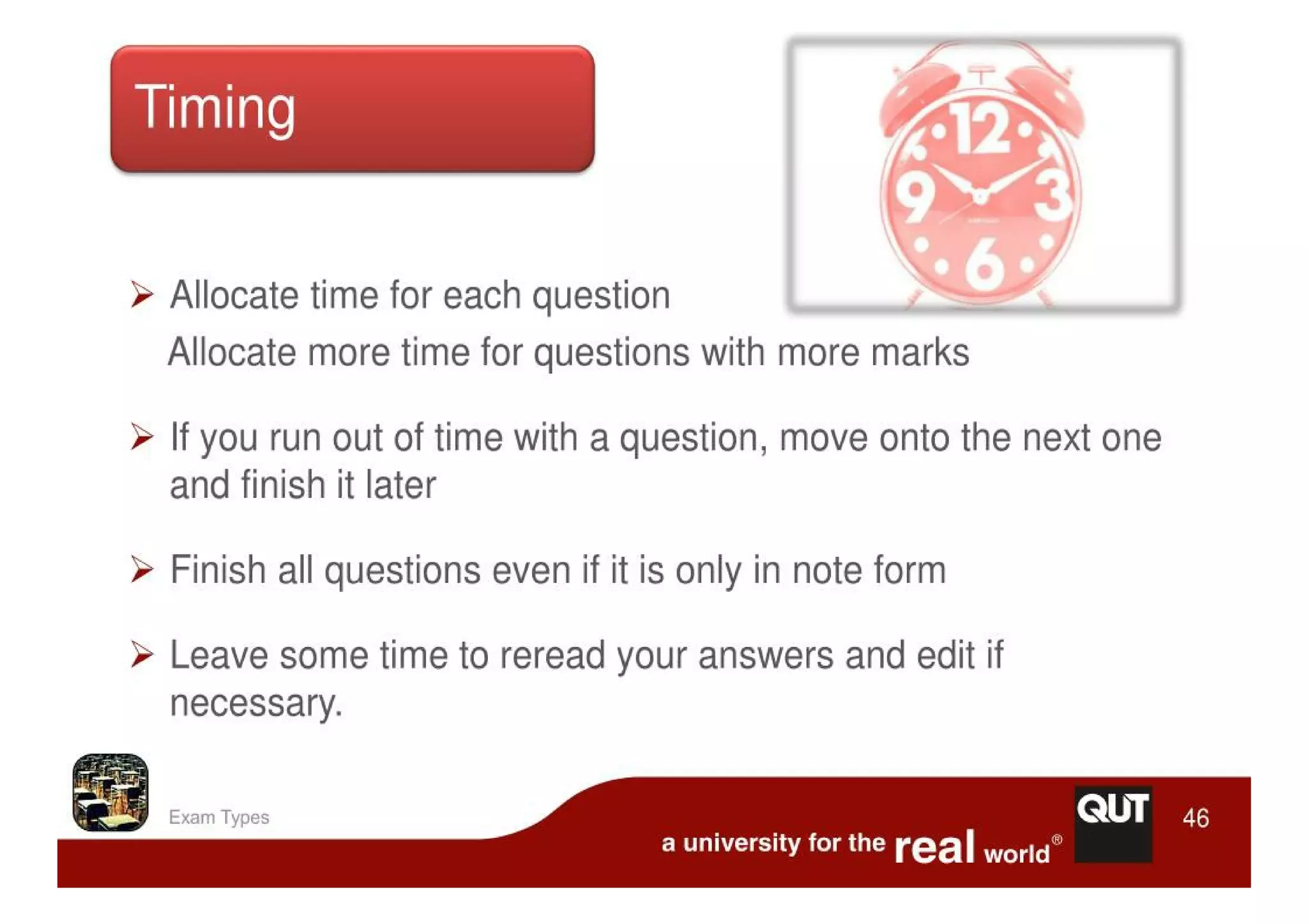 Timing

12
9
3
6

➢ Allocate time for each question
Allocate more time for questions with more marks

➢ If you run out of time with a question, move onto the next one and finish it later

➢ Finish all questions even if it is only in note form

➢ Leave some time to reread your answers and edit if necessary.

Exam Types

a university for the real world®

QUT

46